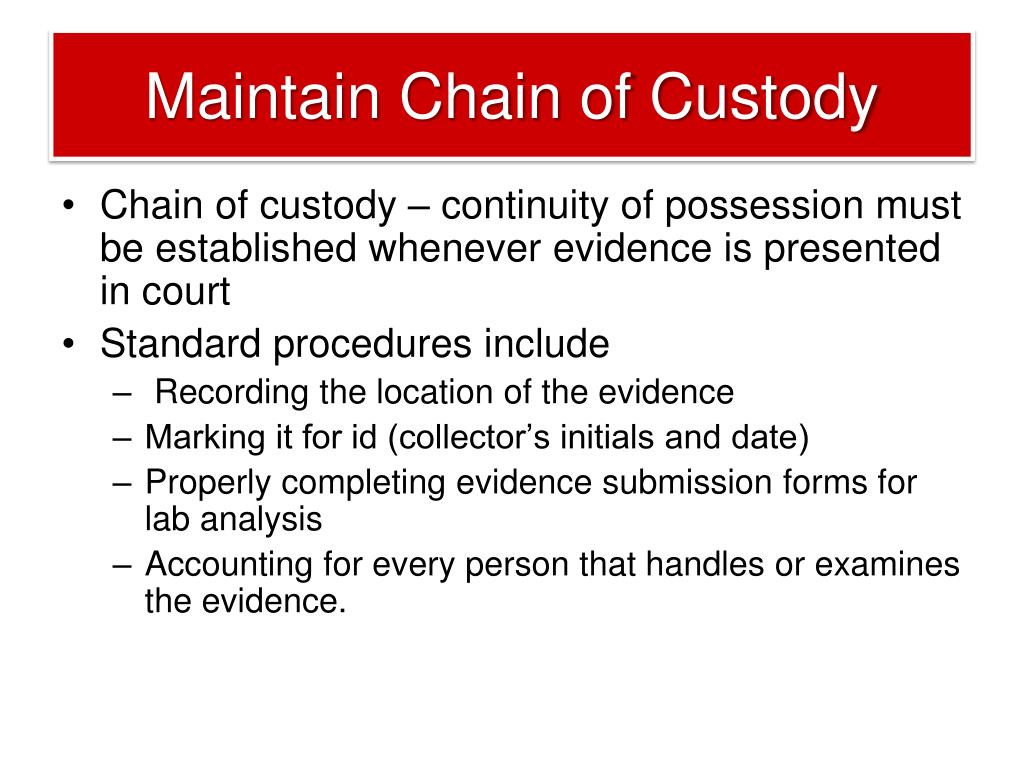 Maintain Chain of Custody

• Chain of custody – continuity of possession must be established whenever evidence is presented in court
• Standard procedures include
– Recording the location of the evidence
– Marking it for id (collector's initials and date)
– Properly completing evidence submission forms for lab analysis
– Accounting for every person that handles or examines the evidence.